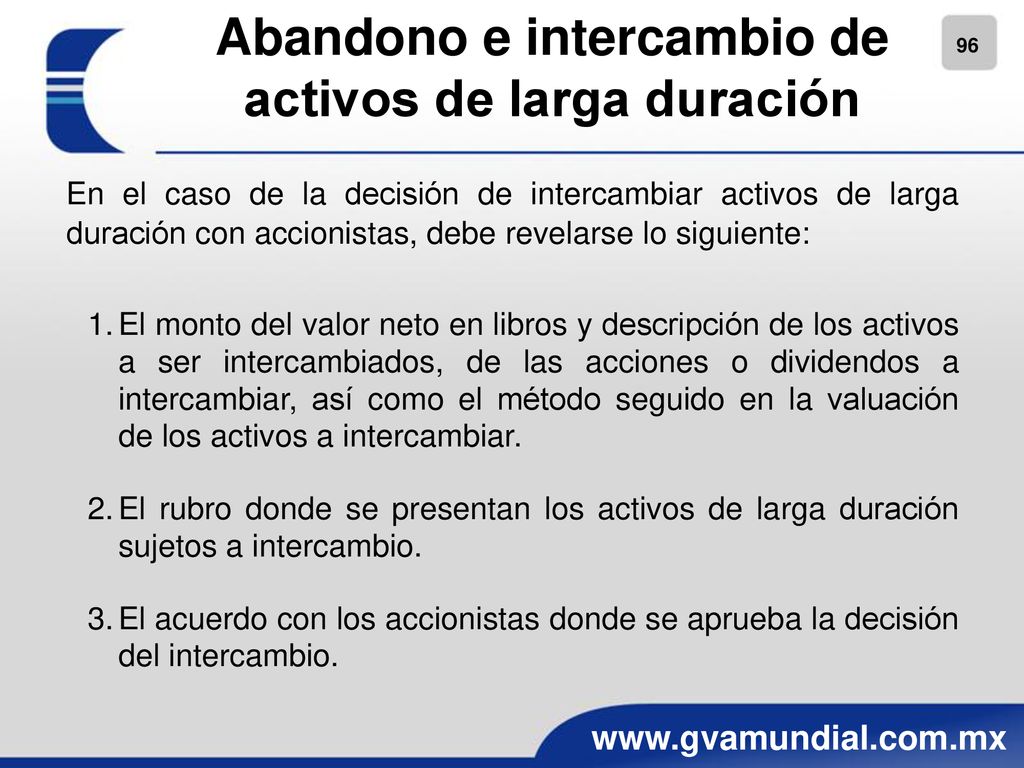 Abandono e intercambio de activos de larga duración

96

En el caso de la decisión de intercambiar activos de larga duración con accionistas, debe revelarse lo siguiente:

1. El monto del valor neto en libros y descripción de los activos a ser intercambiados, de las acciones o dividendos a intercambiar, así como el método seguido en la valuación de los activos a intercambiar.

2. El rubro donde se presentan los activos de larga duración sujetos a intercambio.

3. El acuerdo con los accionistas donde se aprueba la decisión del intercambio.

www.gvamundial.com.mx